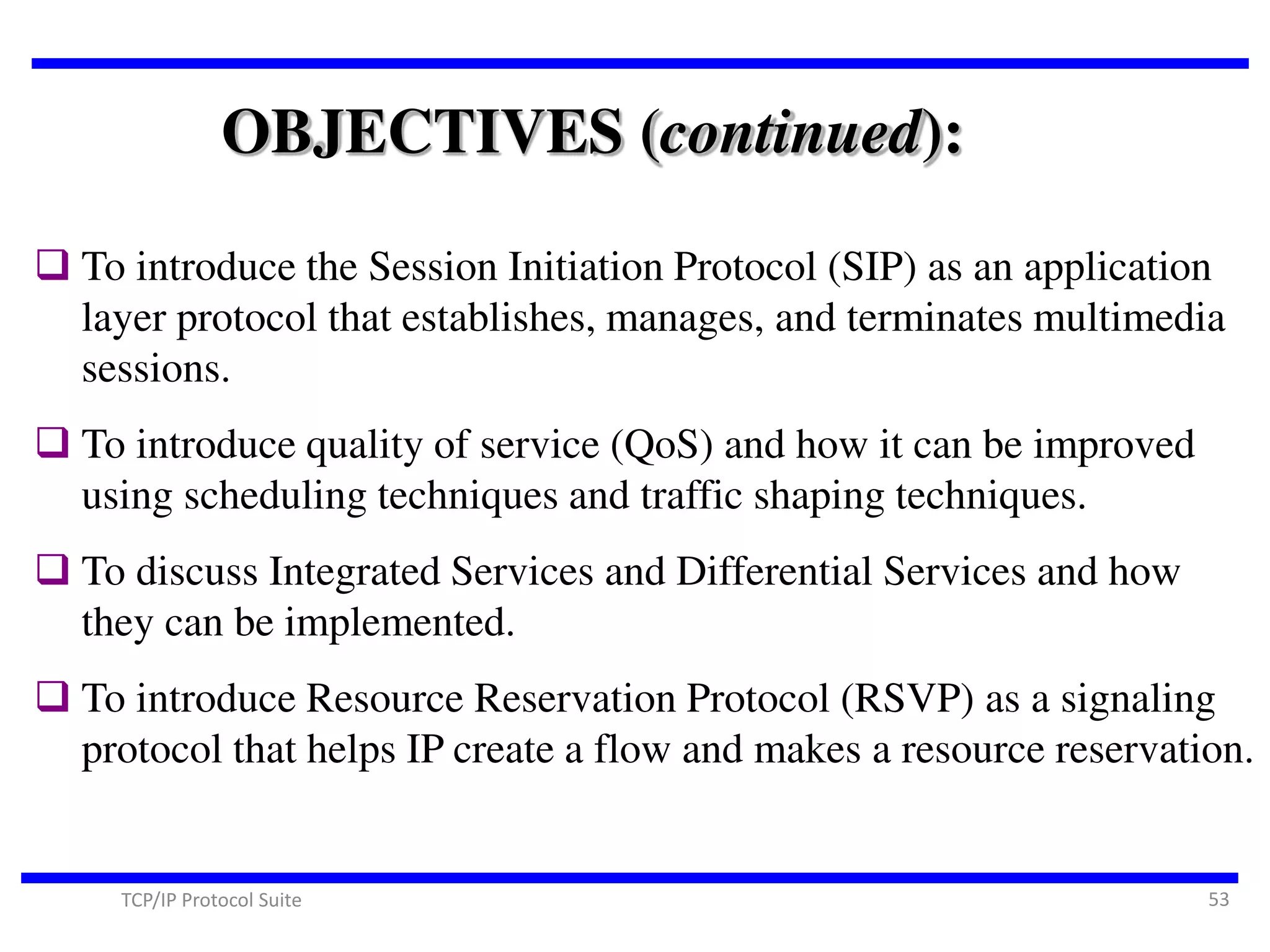 OBJECTIVES (continued):

❑ To introduce the Session Initiation Protocol (SIP) as an application layer protocol that establishes, manages, and terminates multimedia sessions.

❑ To introduce quality of service (QoS) and how it can be improved using scheduling techniques and traffic shaping techniques.

❑ To discuss Integrated Services and Differential Services and how they can be implemented.

❑ To introduce Resource Reservation Protocol (RSVP) as a signaling protocol that helps IP create a flow and makes a resource reservation.

TCP/IP Protocol Suite

53